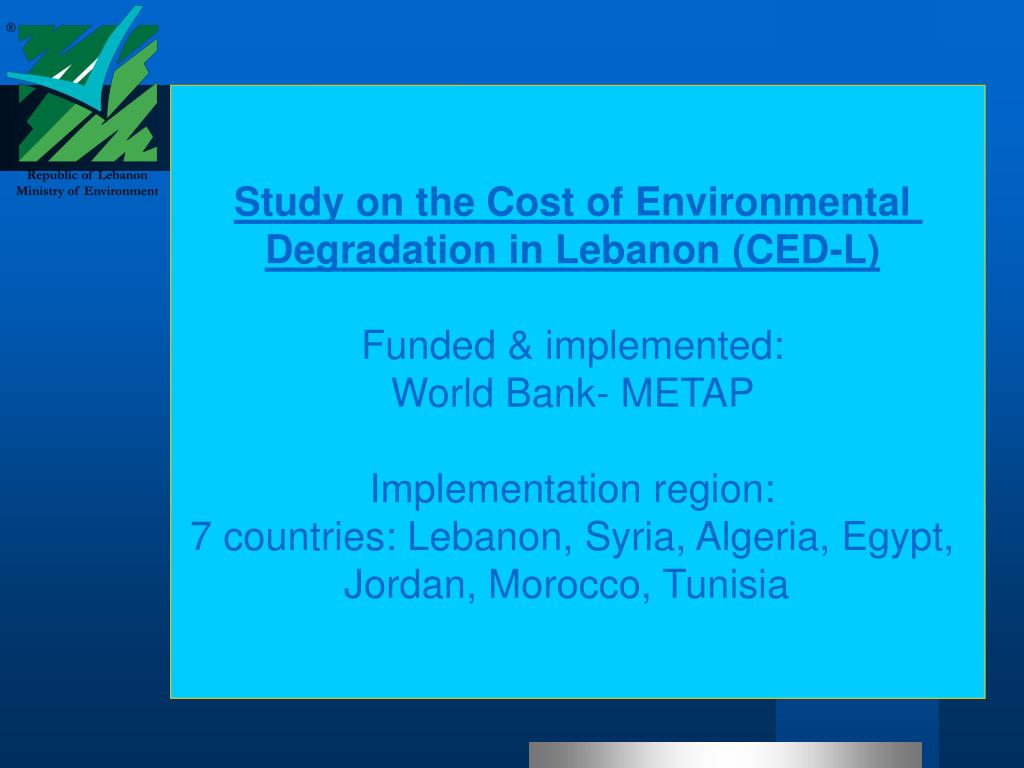 ®

Republic of Lebanon
Ministry of Environment

Study on the Cost of Environmental Degradation in Lebanon (CED-L)

Funded & implemented:
World Bank- METAP

Implementation region:
7 countries: Lebanon, Syria, Algeria, Egypt, Jordan, Morocco, Tunisia